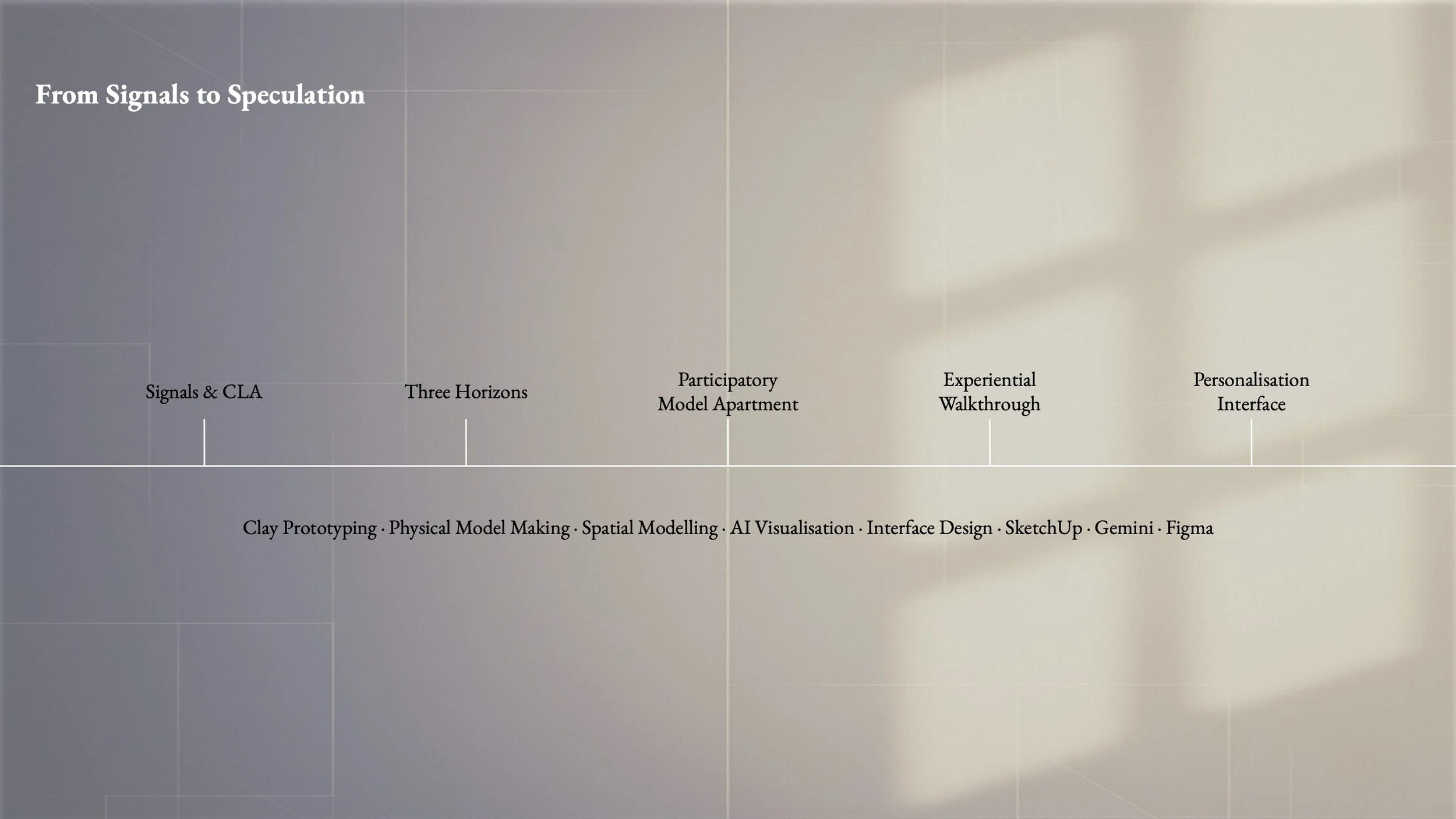 From Signals to Speculation

Signals & CLA

Three Horizons

Participatory Model Apartment

Experiential Walkthrough

Personalisation Interface

Clay Prototyping · Physical Model Making · Spatial Modelling · AI Visualisation · Interface Design · SketchUp · Gemini · Figma